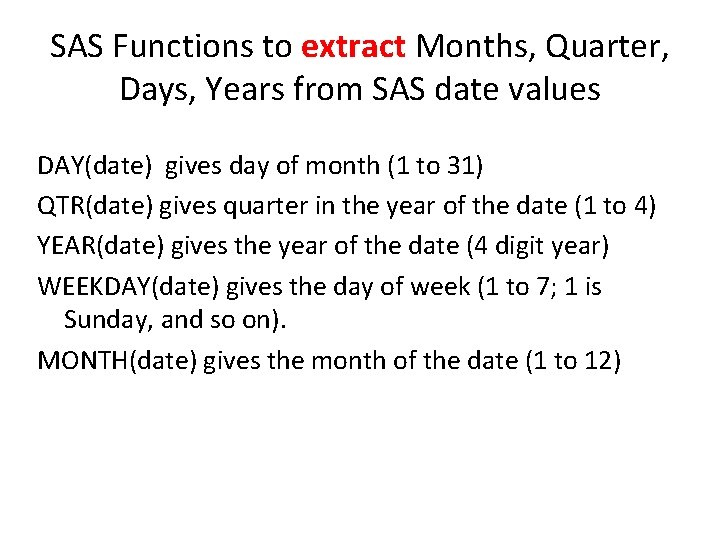 SAS Functions to extract Months, Quarter, Days, Years from SAS date values

DAY(date) gives day of month (1 to 31)

QTR(date) gives quarter in the year of the date (1 to 4)

YEAR(date) gives the year of the date (4 digit year)

WEEKDAY(date) gives the day of week (1 to 7; 1 is Sunday, and so on).

MONTH(date) gives the month of the date (1 to 12)